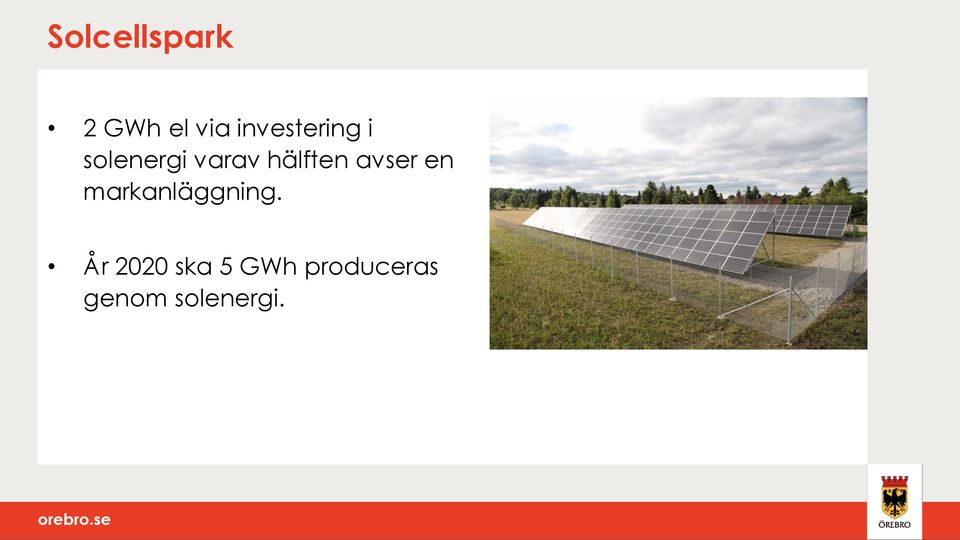 Solcellspark

• 2 GWh el via investering i solenergi varav hälften avser en markanläggning.

• År 2020 ska 5 GWh produceras genom solenergi.

orebro.se

ÖREBRO